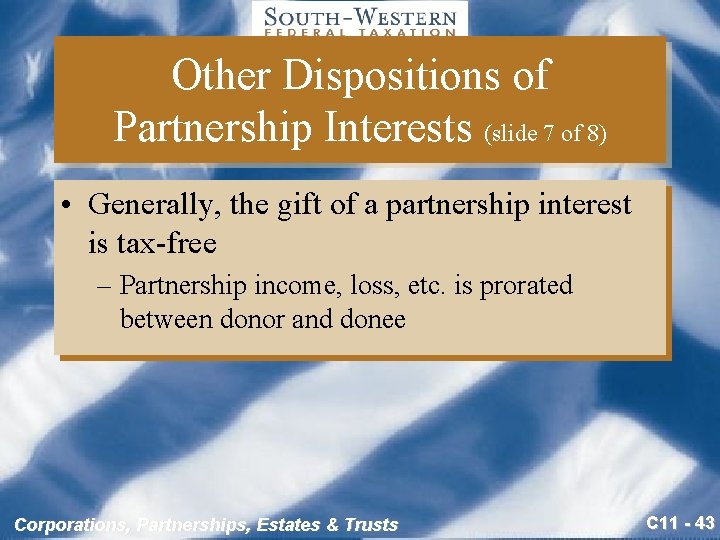 SOUTH-WESTERN
FEDERAL TAXATION

Other Dispositions of Partnership Interests (slide 7 of 8)

• Generally, the gift of a partnership interest is tax-free

– Partnership income, loss, etc. is prorated between donor and donee

Corporations, Partnerships, Estates & Trusts

C11 - 43